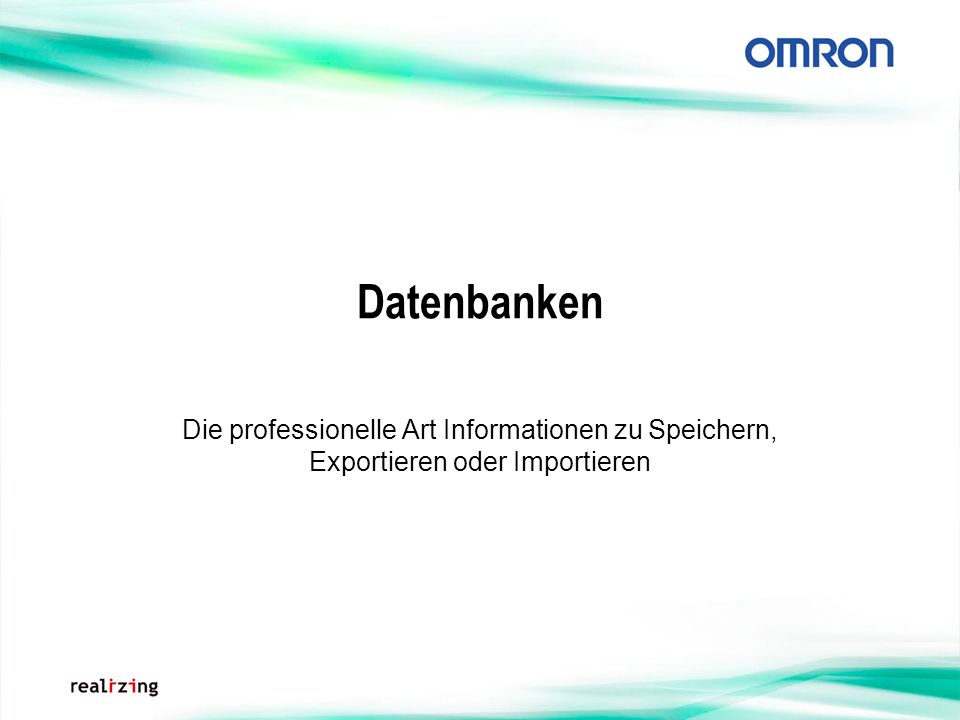 OMRON

Datenbanken

Die professionelle Art Informationen zu Speichern, Exportieren oder Importieren

realizing